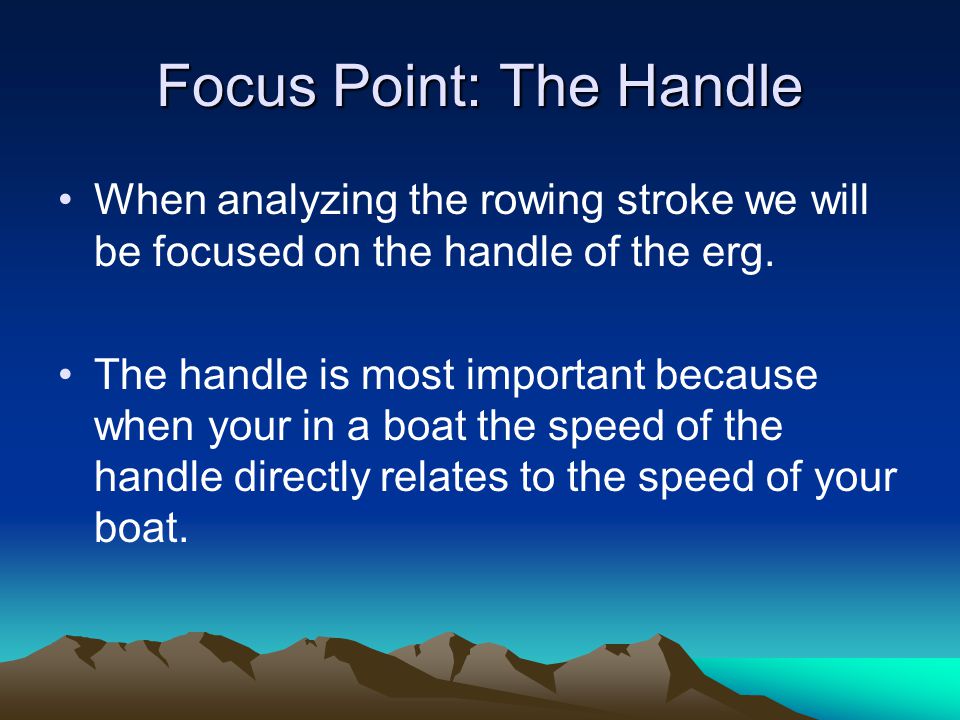 Focus Point: The Handle

• When analyzing the rowing stroke we will be focused on the handle of the erg.

• The handle is most important because when your in a boat the speed of the handle directly relates to the speed of your boat.